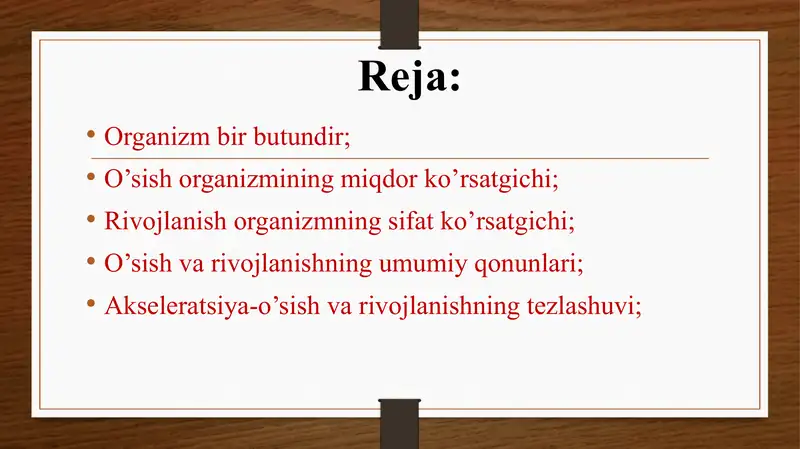 Reja:

• Organizm bir butundir;
• O’sish organizmining miqdor ko’rsatgichi;
• Rivojlanish organizmning sifat ko’rsatgichi;
• O’sish va rivojlanishning umumiy qonunlari;
• Akseleratsiya-o’sish va rivojlanishning tezlashuvi;